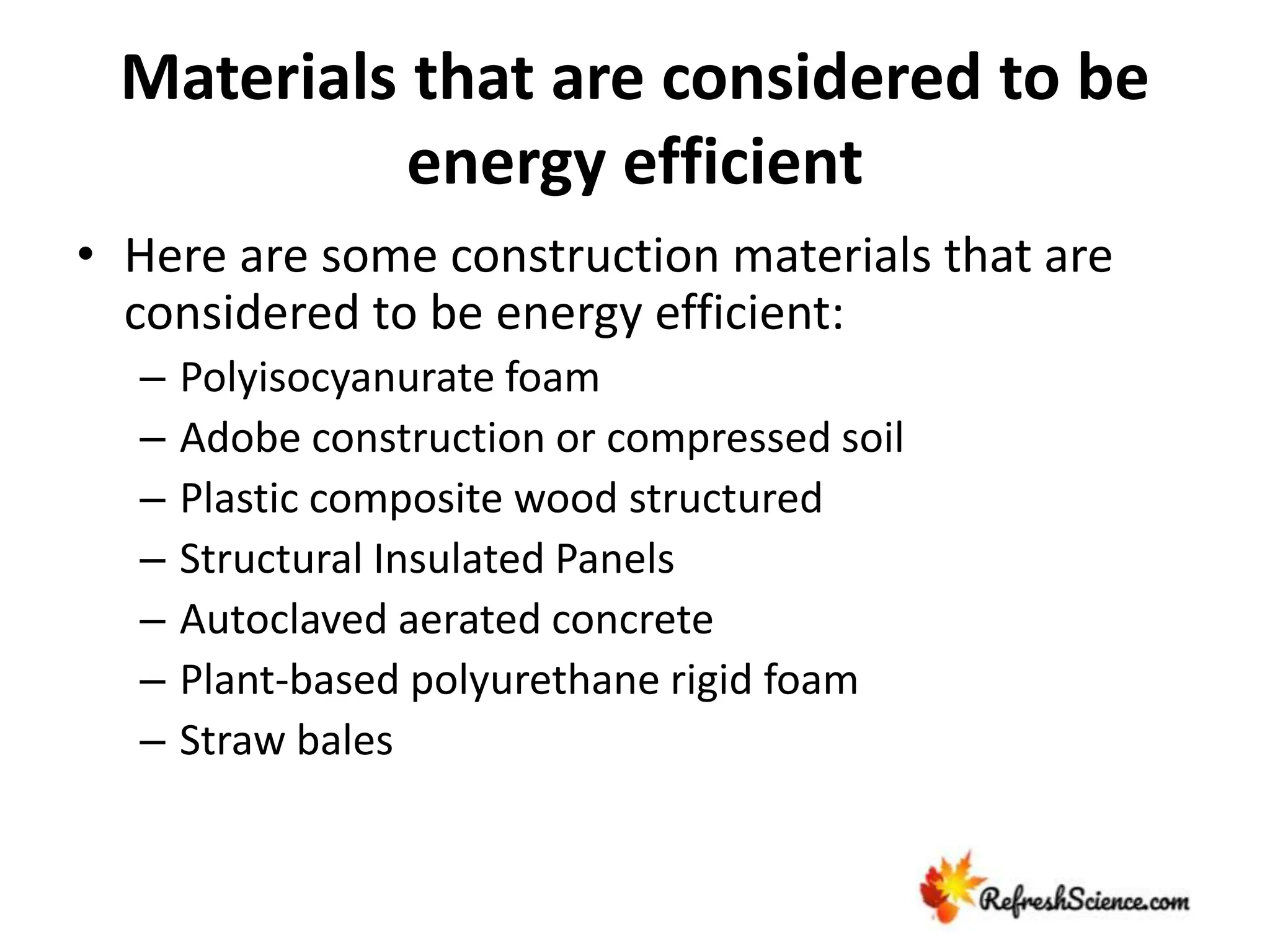 Materials that are considered to be energy efficient

• Here are some construction materials that are considered to be energy efficient:
– Polyisocyanurate foam
– Adobe construction or compressed soil
– Plastic composite wood structured
– Structural Insulated Panels
– Autoclaved aerated concrete
– Plant-based polyurethane rigid foam
– Straw bales

RefreshScience.com